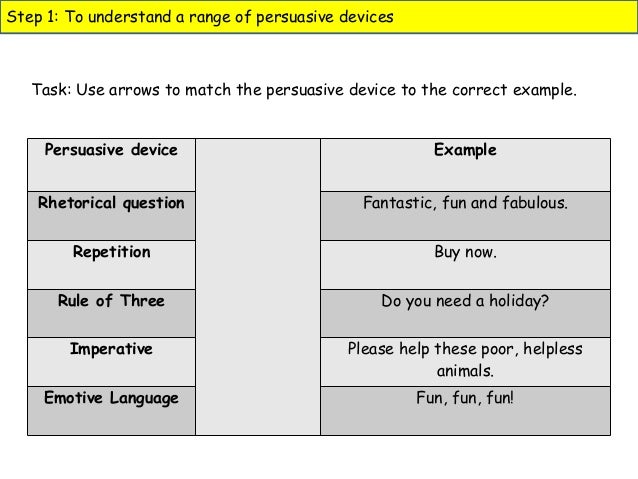 Step 1: To understand a range of persuasive devices

Task: Use arrows to match the persuasive device to the correct example.

| Persuasive device | | Example |
|---|---|---|
| Rhetorical question | | Fantastic, fun and fabulous. |
| Repetition | | Buy now. |
| Rule of Three | | Do you need a holiday? |
| Imperative | | Please help these poor, helpless animals. |
| Emotive Language | | Fun, fun, fun! |